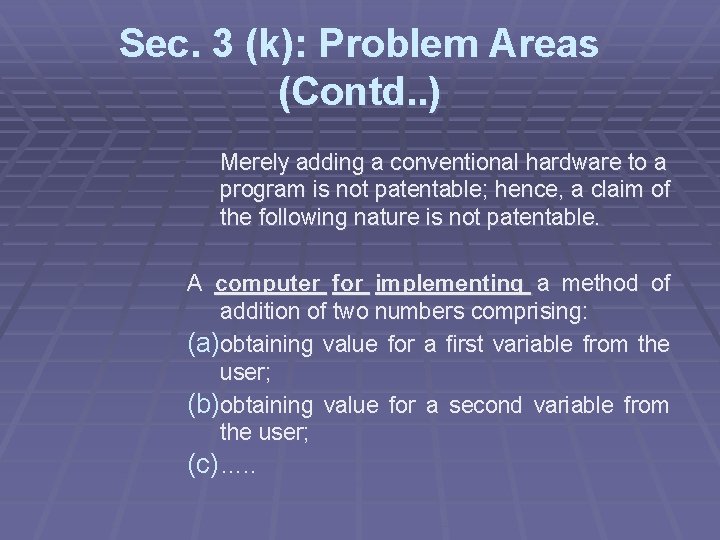 Sec. 3 (k): Problem Areas (Contd..)

Merely adding a conventional hardware to a program is not patentable; hence, a claim of the following nature is not patentable.

A computer for implementing a method of addition of two numbers comprising:

(a)obtaining value for a first variable from the user;

(b)obtaining value for a second variable from the user;

(c)…..